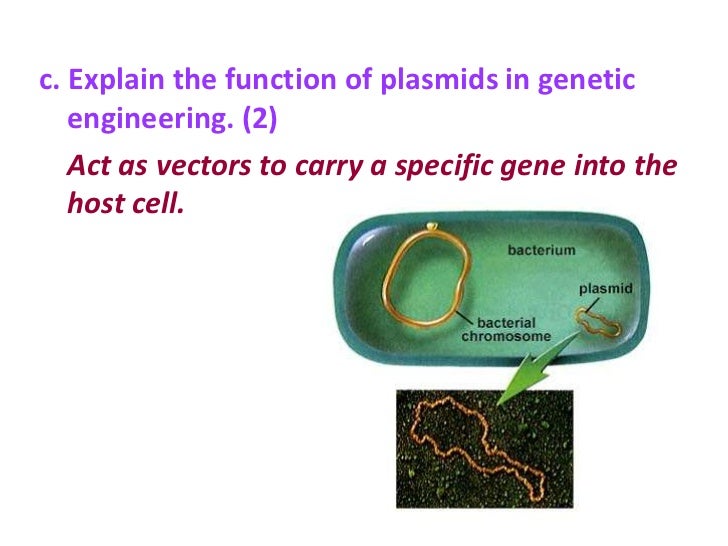 c. Explain the function of plasmids in genetic engineering. (2)

Act as vectors to carry a specific gene into the host cell.

bacterium

plasmid

bacterial chromosome